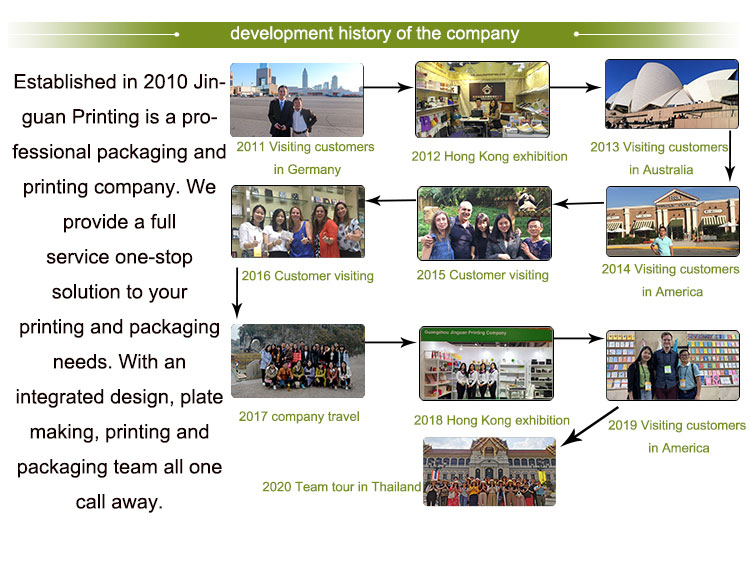 development history of the company

Established in 2010 Jinguan Printing is a professional packaging and printing company. We provide a full service one-stop solution to your printing and packaging needs. With an integrated design, plate making, printing and packaging team all one call away.

2011 Visiting customers in Germany

2012 Hong Kong exhibition

2013 Visiting customers in Australia

2014 Visiting customers in America

2015 Customer visiting

2016 Customer visiting

2017 company travel

Guangzhou Jinguan Printing Company

2018 Hong Kong exhibition

2019 Visiting customers in America

2020 Team tour in Thailand